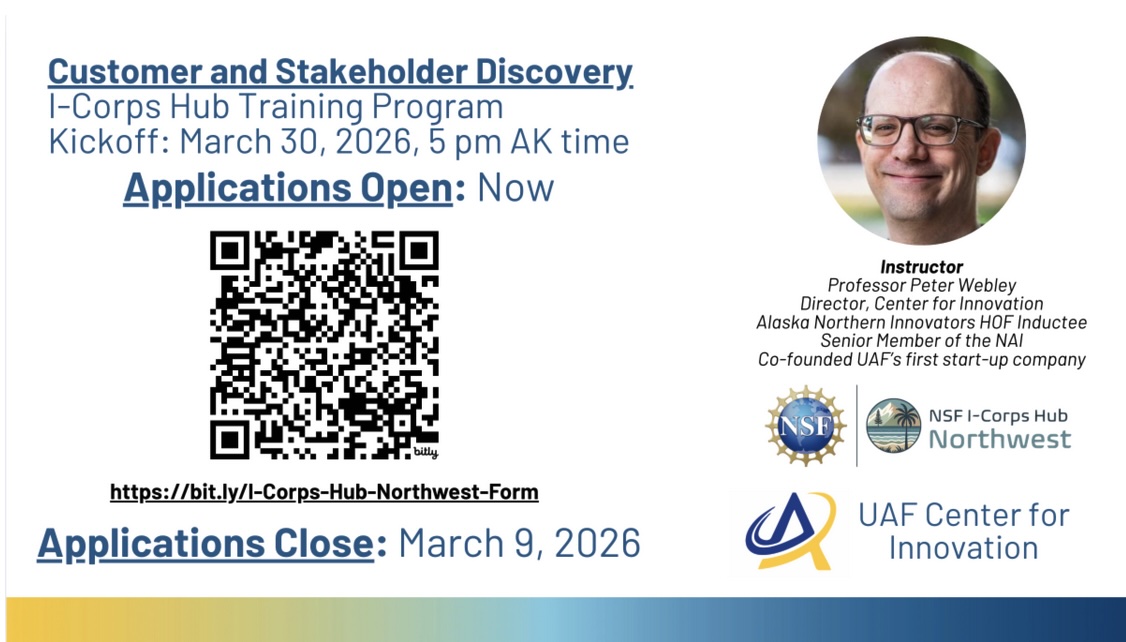 Customer and Stakeholder Discovery
I-Corps Hub Training Program
Kickoff: March 30, 2026, 5 pm AK time

Applications Open: Now

bitly

https://bit.ly/I-Corps-Hub-Northwest-Form

Applications Close: March 9, 2026

Instructor
Professor Peter Webley
Director, Center for Innovation
Alaska Northern Innovators HOF Inductee
Senior Member of the NAI
Co-founded UAF's first start-up company

NSF

NSF I-Corps Hub
Northwest

UAF Center for Innovation